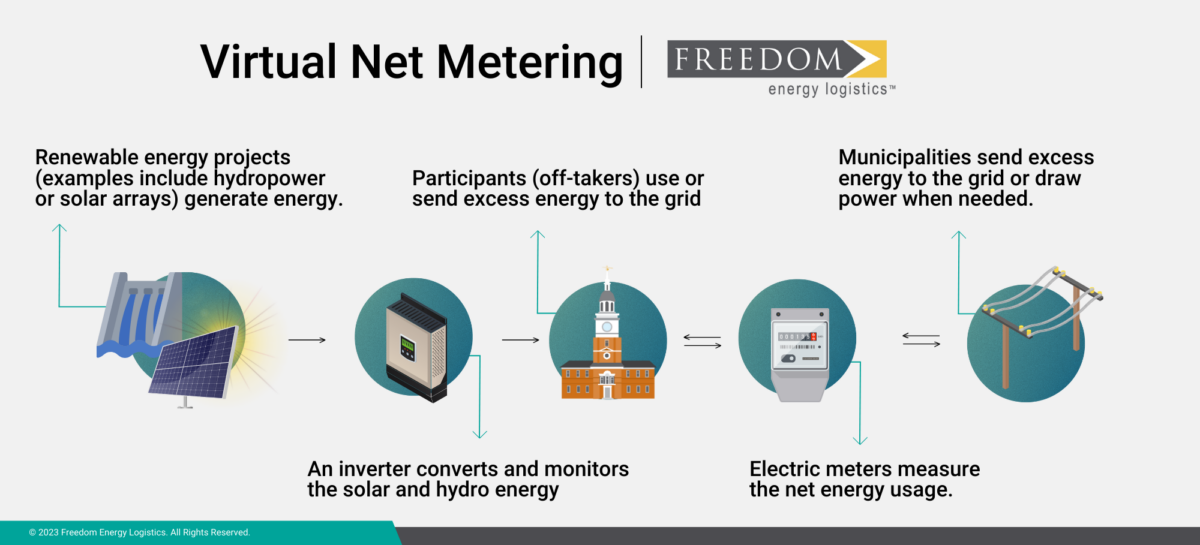 Virtual Net Metering

FREEDOM
energy logistics™

Renewable energy projects (examples include hydropower or solar arrays) generate energy.

Participants (off-takers) use or send excess energy to the grid

Municipalities send excess energy to the grid or draw power when needed.

An inverter converts and monitors the solar and hydro energy

Electric meters measure the net energy usage.

© 2023 Freedom Energy Logistics. All Rights Reserved.